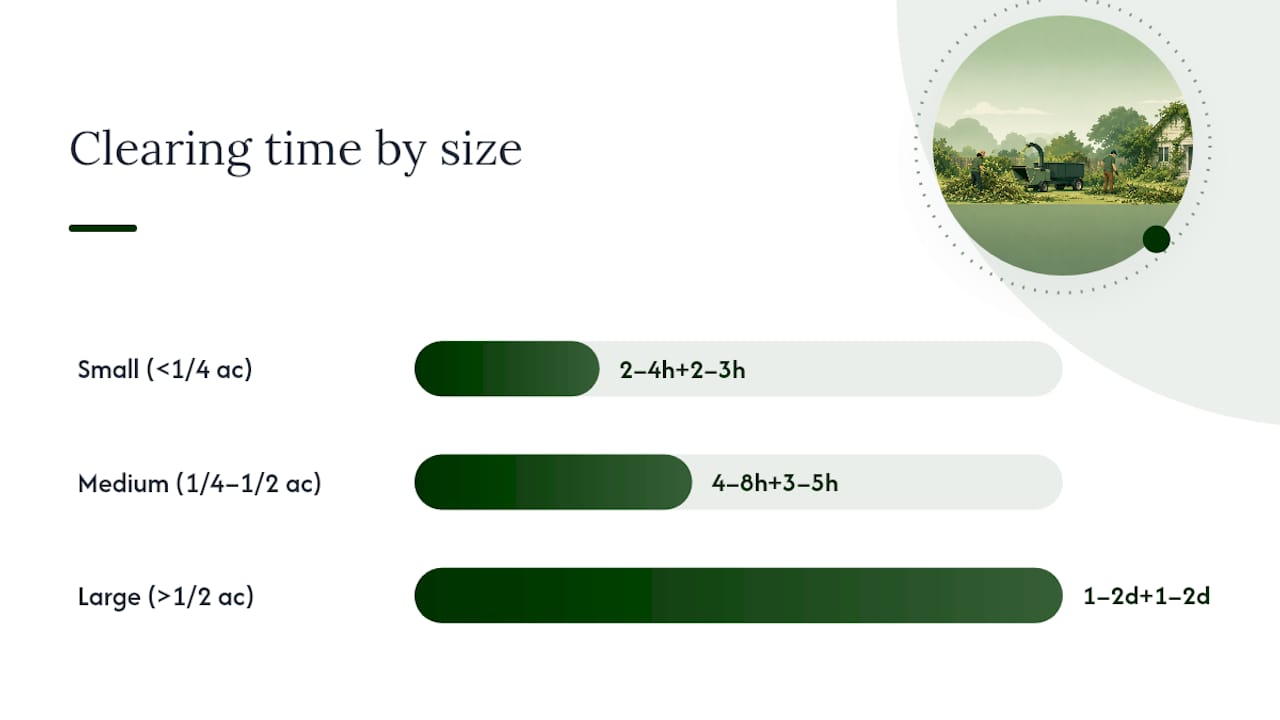 Clearing time by size

Small (<1/4 ac)
2–4h+2–3h

Medium (1/4–1/2 ac)
4–8h+3–5h

Large (>1/2 ac)
1–2d+1–2d